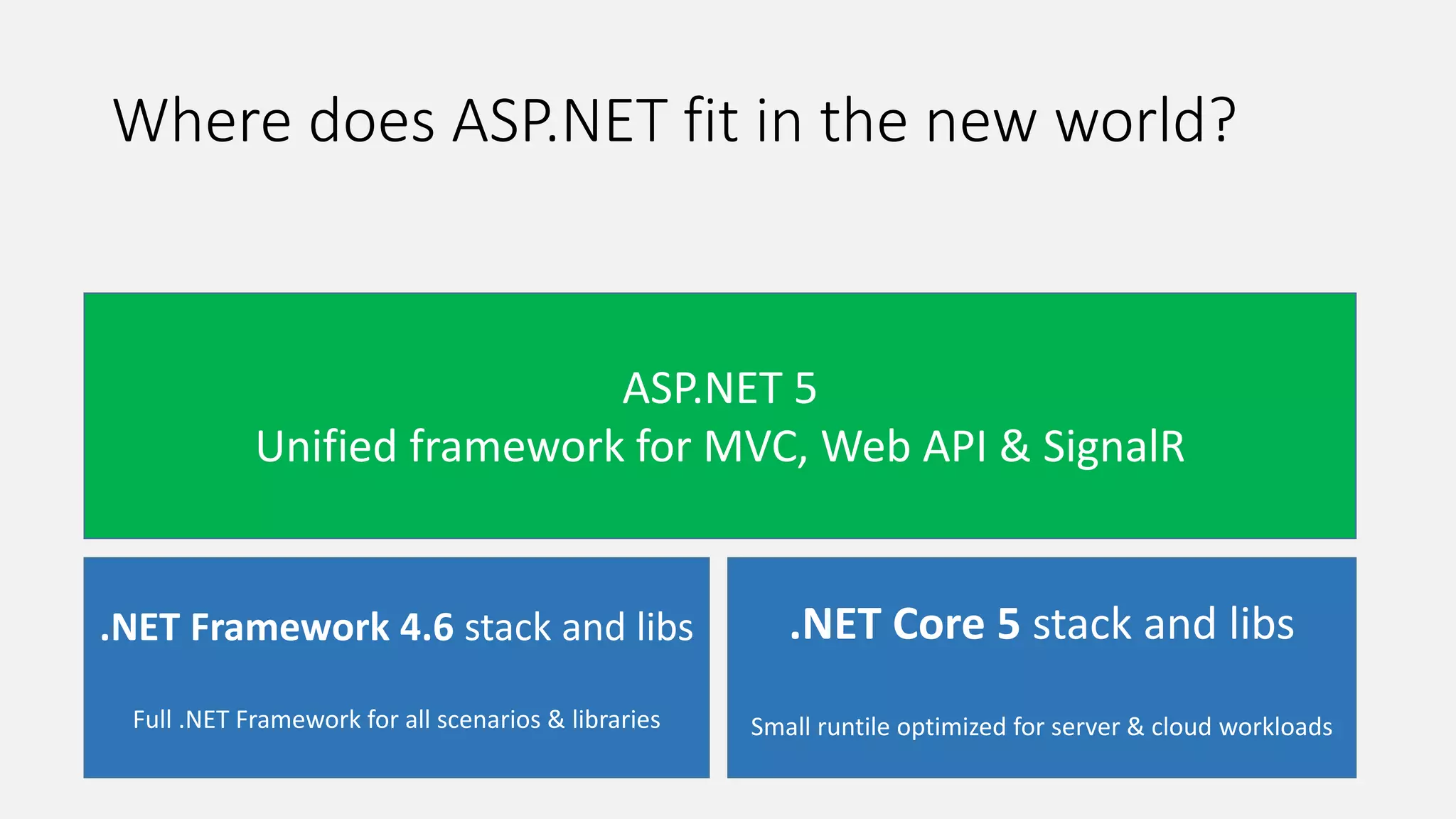 Where does ASP.NET fit in the new world?

ASP.NET 5
Unified framework for MVC, Web API & SignalR

.NET Framework 4.6 stack and libs

Full .NET Framework for all scenarios & libraries

.NET Core 5 stack and libs

Small runtile optimized for server & cloud workloads